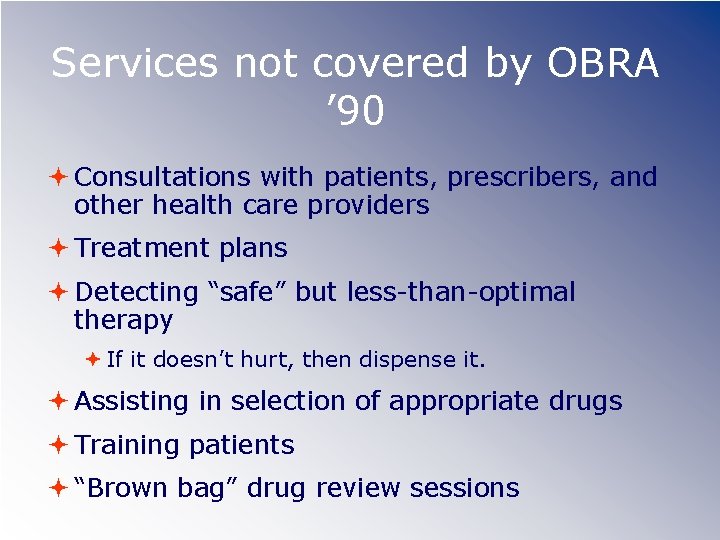 Services not covered by OBRA ’90

Consultations with patients, prescribers, and other health care providers

Treatment plans

Detecting “safe” but less-than-optimal therapy

If it doesn’t hurt, then dispense it.

Assisting in selection of appropriate drugs

Training patients

“Brown bag” drug review sessions